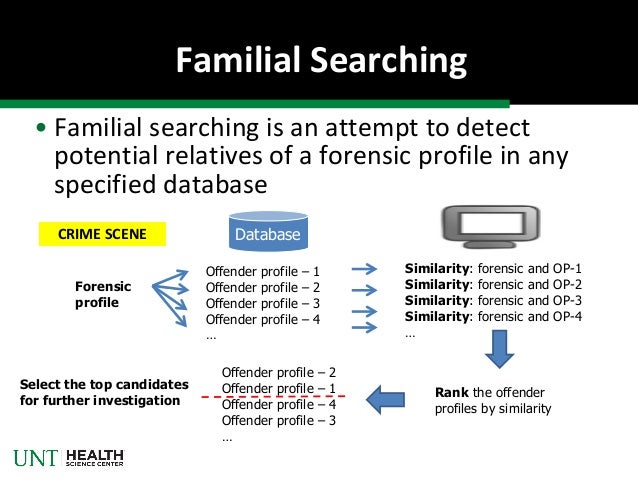 Familial Searching

• Familial searching is an attempt to detect potential relatives of a forensic profile in any specified database

CRIME SCENE

Database

Forensic profile

Offender profile – 1
Offender profile – 2
Offender profile – 3
Offender profile – 4
...

Similarity: forensic and OP-1
Similarity: forensic and OP-2
Similarity: forensic and OP-3
Similarity: forensic and OP-4
...

Rank the offender profiles by similarity

Offender profile – 2
Offender profile – 1
Offender profile – 4
Offender profile – 3
...

Select the top candidates for further investigation

UNT HEALTH SCIENCE CENTER